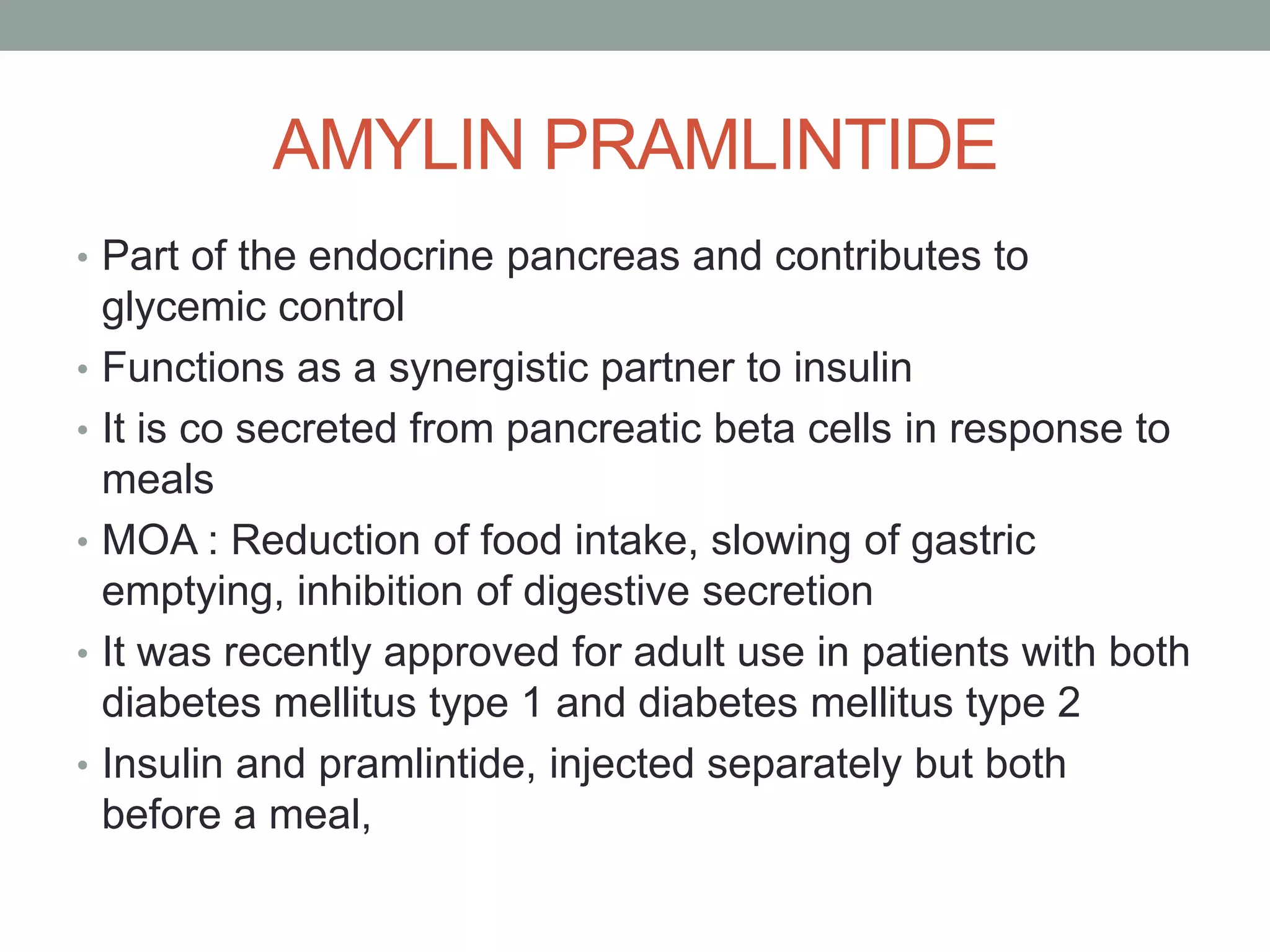 AMYLIN PRAMLINTIDE

• Part of the endocrine pancreas and contributes to glycemic control
• Functions as a synergistic partner to insulin
• It is co secreted from pancreatic beta cells in response to meals
• MOA : Reduction of food intake, slowing of gastric emptying, inhibition of digestive secretion
• It was recently approved for adult use in patients with both diabetes mellitus type 1 and diabetes mellitus type 2
• Insulin and pramlintide, injected separately but both before a meal,